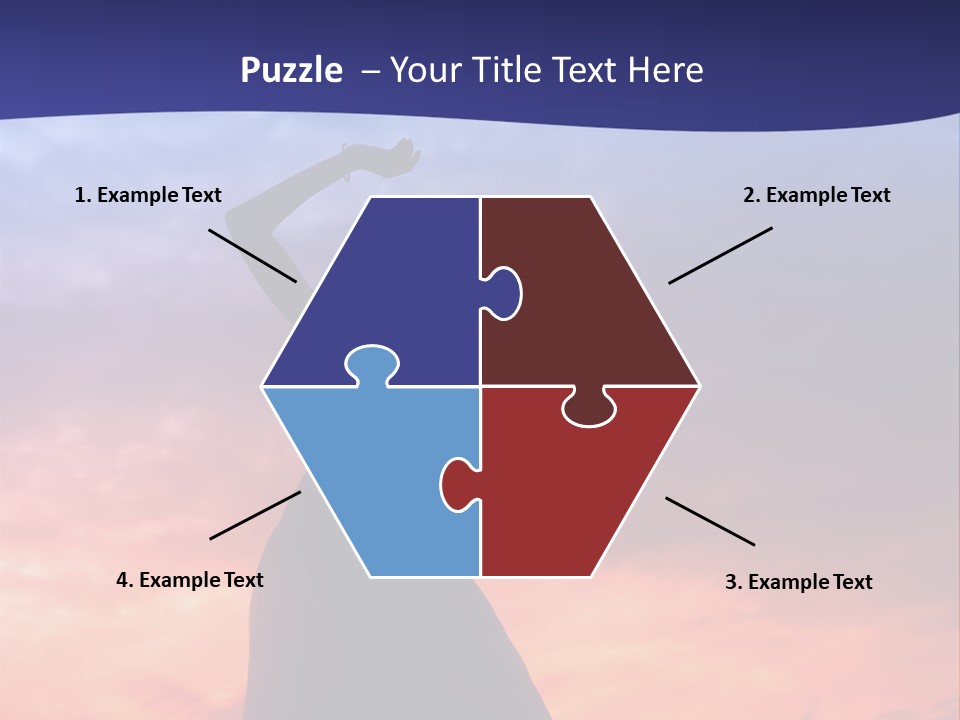 Puzzle – Your Title Text Here

1. Example Text

2. Example Text

4. Example Text

3. Example Text